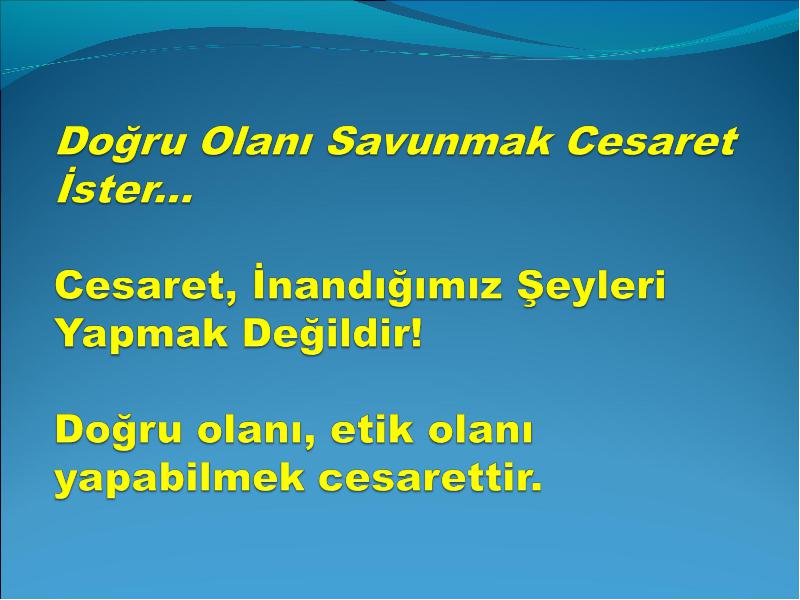 Doğru Olanı Savunmak Cesaret İster...

Cesaret, İnandığımız Şeyleri Yapmak Değildir!

Doğru olanı, etik olanı yapabilmek cesarettir.